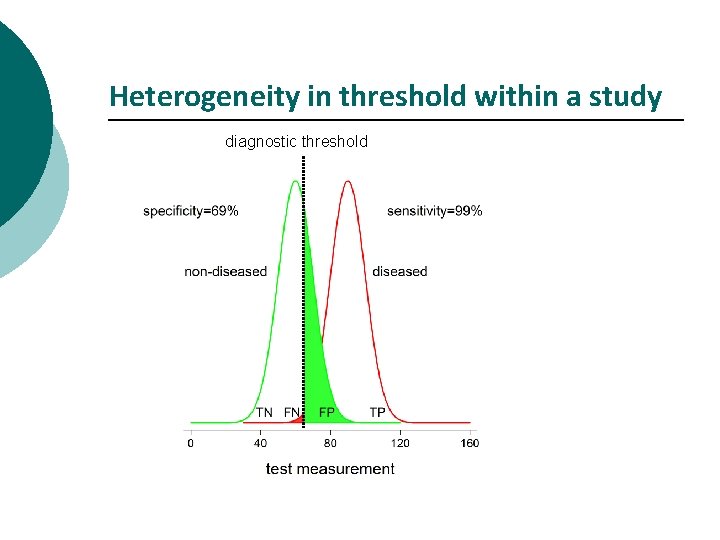 Heterogeneity in threshold within a study

diagnostic threshold

specificity=69%

sensitivity=99%

non-diseased

diseased

TN FN FP TP

0 40 80 120 160

test measurement